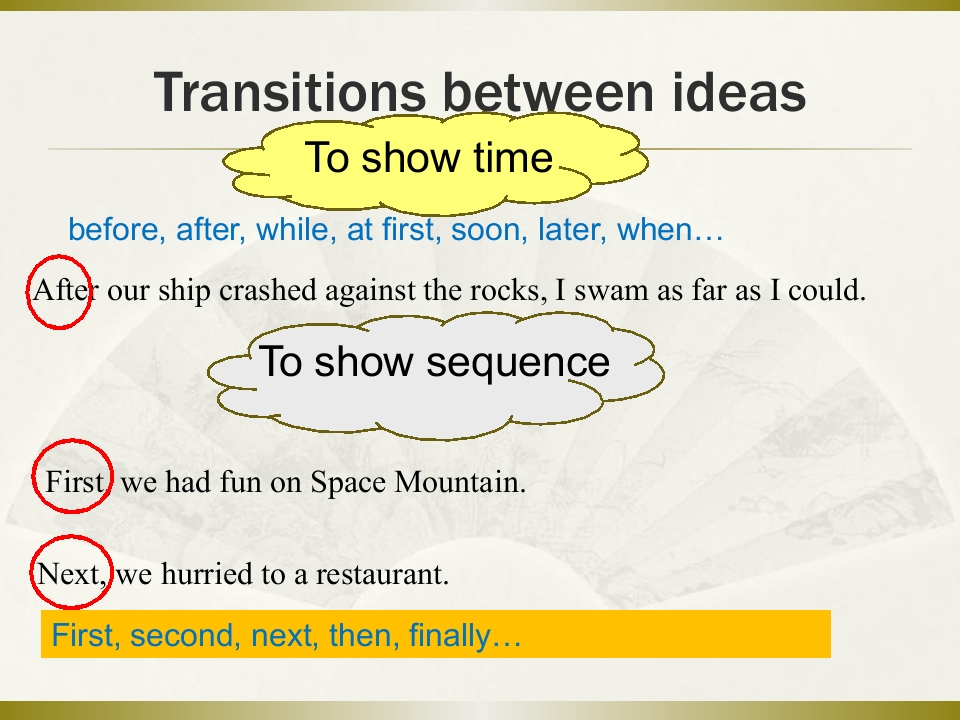 Transitions between ideas

To show time

before, after, while, at first, soon, later, when…

After our ship crashed against the rocks, I swam as far as I could.

To show sequence

First, we had fun on Space Mountain.

Next, we hurried to a restaurant.

First, second, next, then, finally…